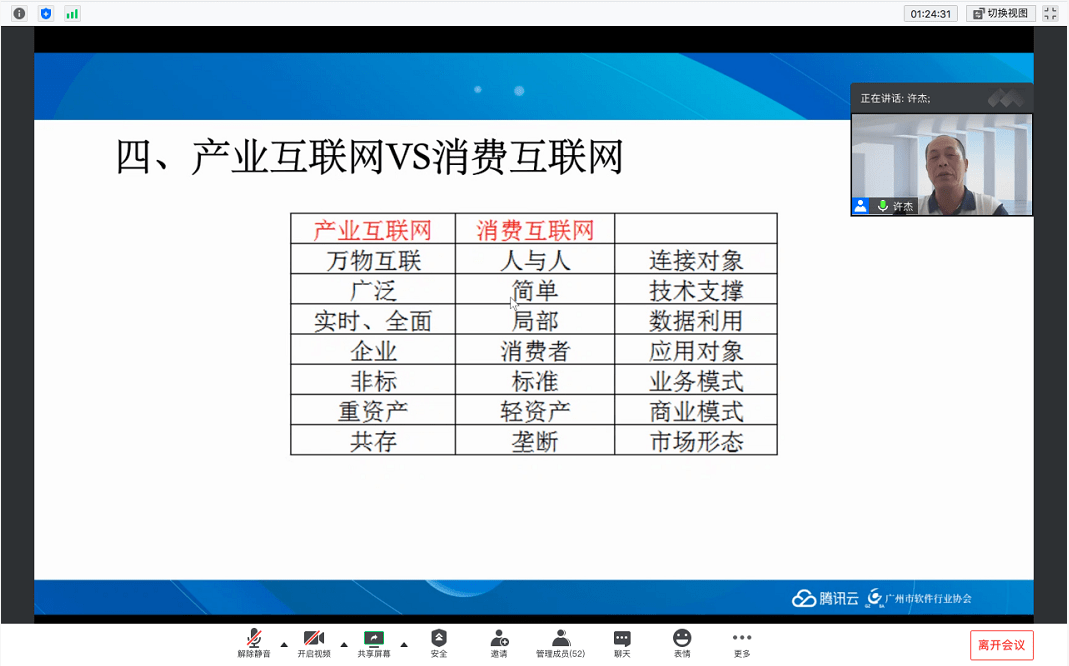 01:24:31 切换视图

正在讲话: 许杰;

许杰

四、产业互联网VS消费互联网

| 产业互联网 | 消费互联网 | |
|---|---|---|
| 万物互联 | 人与人 | 连接对象 |
| 广泛 | 简单 | 技术支撑 |
| 实时、全面 | 局部 | 数据利用 |
| 企业 | 消费者 | 应用对象 |
| 非标 | 标准 | 业务模式 |
| 重资产 | 轻资产 | 商业模式 |
| 共存 | 垄断 | 市场形态 |

腾讯云 广州市软件行业协会

解除静音 开启视频 共享屏幕 安全 邀请 管理成员(52) 聊天 表情 更多 离开会议